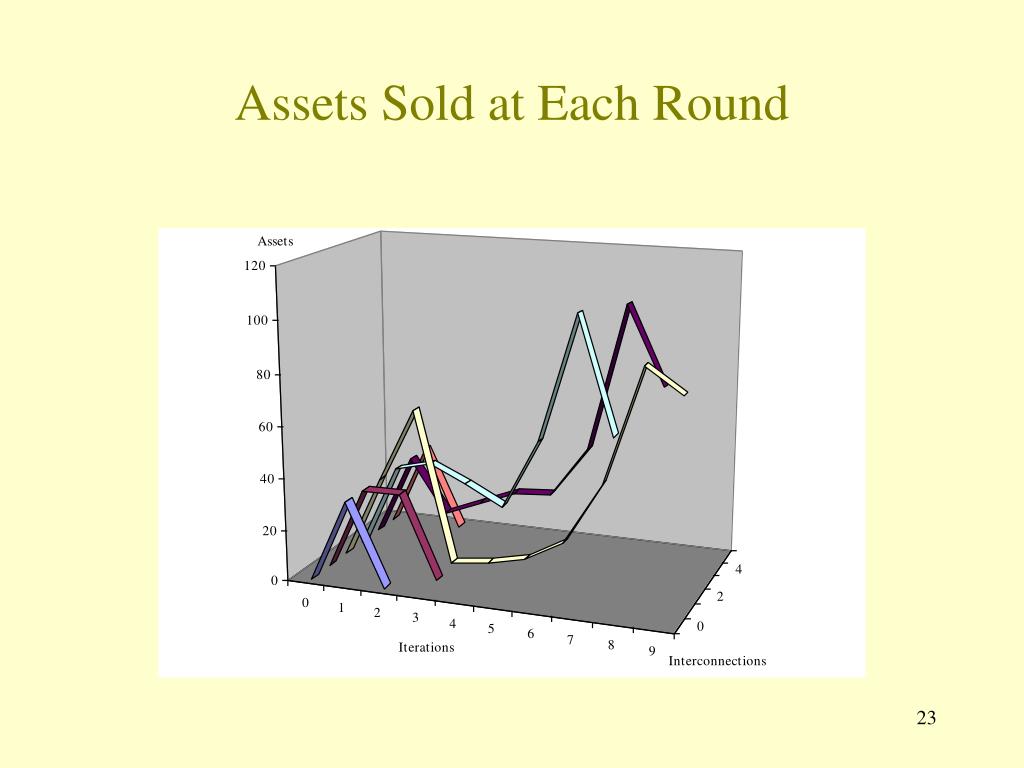 Assets Sold at Each Round

Assets

120

100

80

60

40

20

0

0 1 2 3 4 5 6 7 8 9

Iterations

4

2

0

Interconnections

23